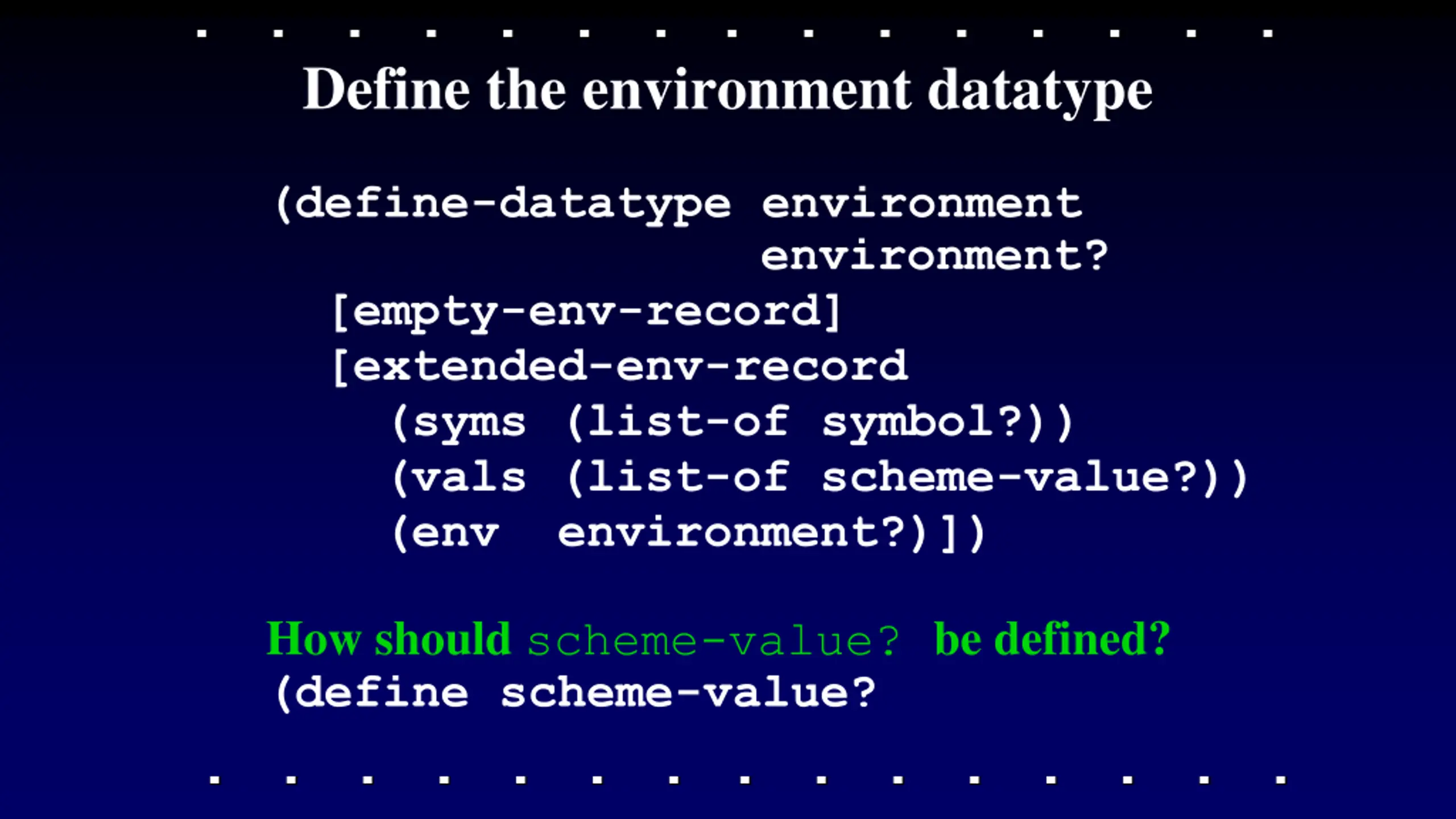 Define the environment datatype

(define-datatype environment
                 environment?
  [empty-env-record]
  [extended-env-record
    (syms (list-of symbol?))
    (vals (list-of scheme-value?))
    (env  environment?)])

How should scheme-value? be defined?
(define scheme-value?